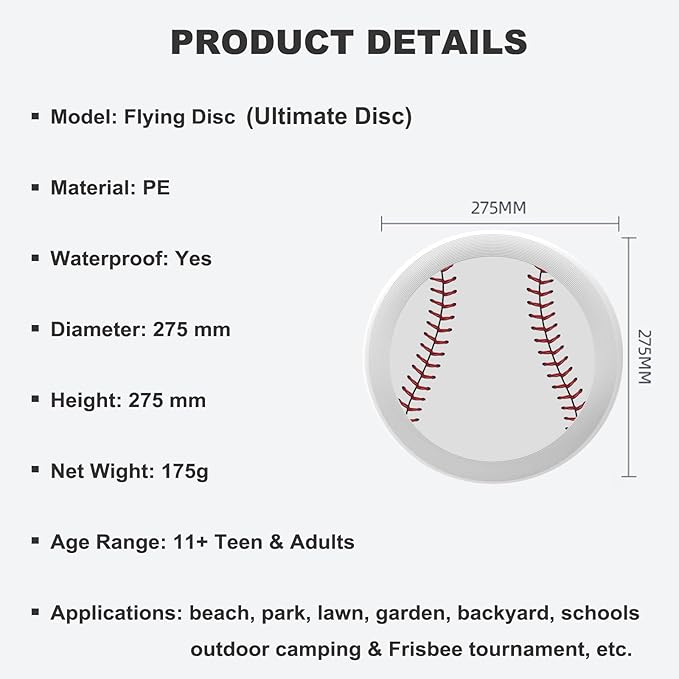 PRODUCT DETAILS

▪ Model: Flying Disc (Ultimate Disc)

▪ Material: PE

▪ Waterproof: Yes

▪ Diameter: 275 mm

▪ Height: 275 mm

▪ Net Wight: 175g

▪ Age Range: 11+ Teen & Adults

▪ Applications: beach, park, lawn, garden, backyard, schools outdoor camping & Frisbee tournament, etc.

275MM

275MM